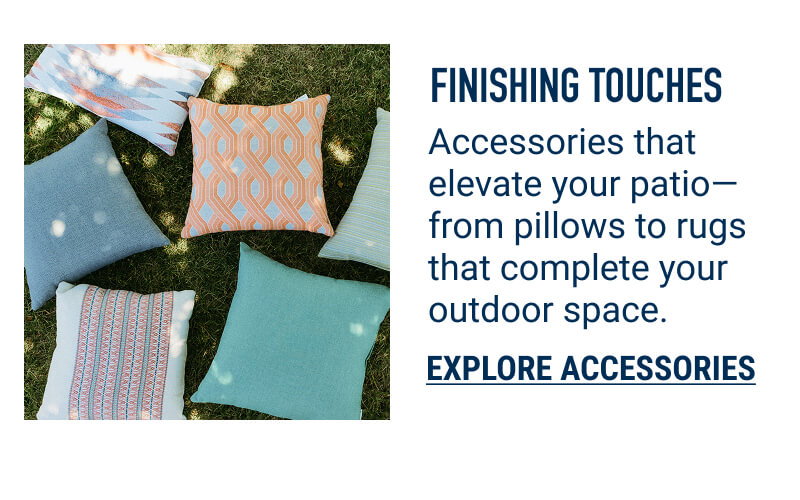 FINISHING TOUCHES

Accessories that elevate your patio—from pillows to rugs that complete your outdoor space.

EXPLORE ACCESSORIES